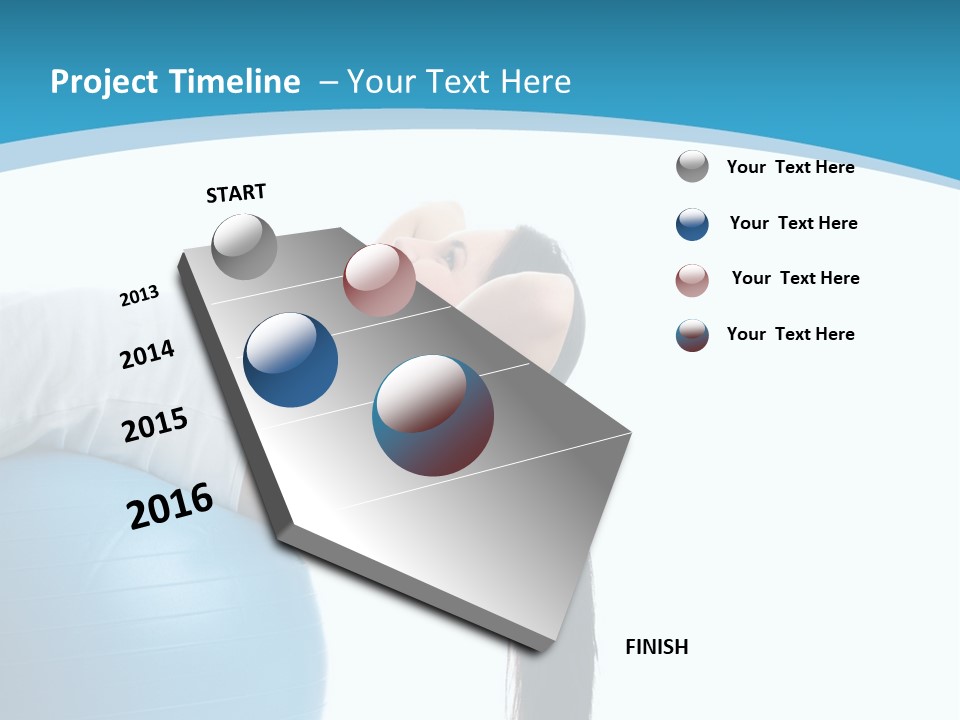 Project Timeline – Your Text Here

START

2013

2014

2015

2016

FINISH

Your Text Here

Your Text Here

Your Text Here

Your Text Here